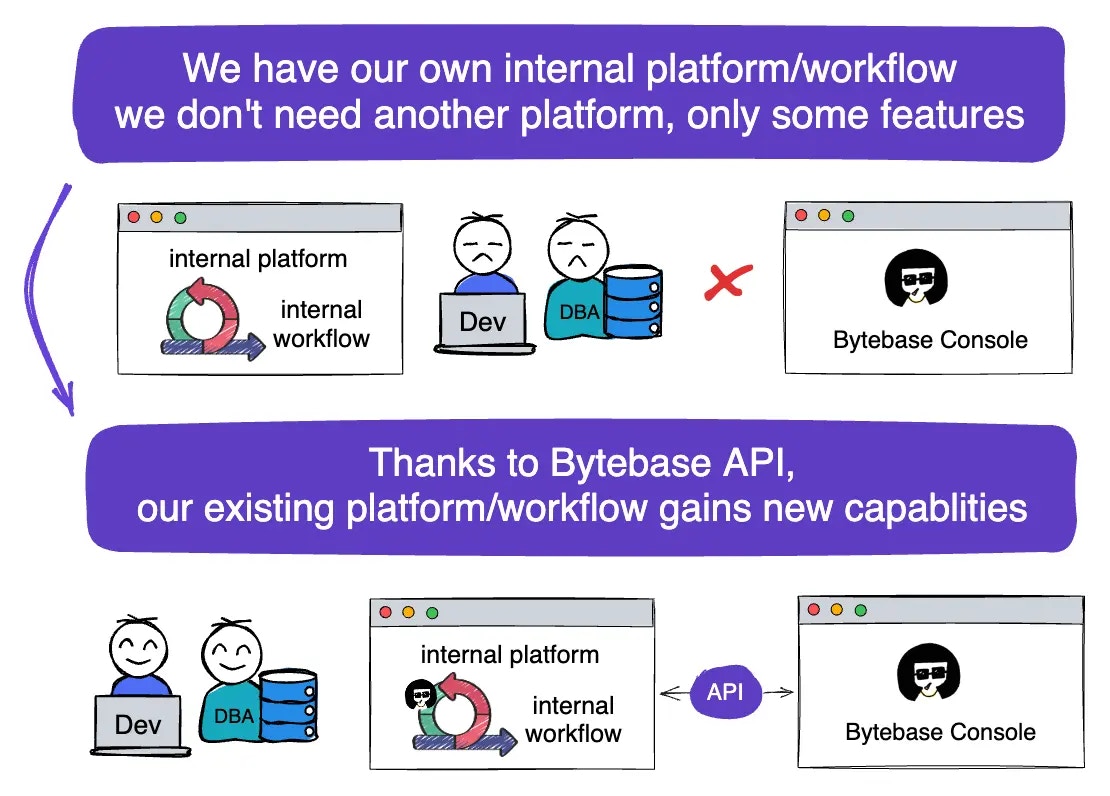 We have our own internal platform/workflow we don't need another platform, only some features

internal platform

internal workflow

Dev

DBA

Bytebase Console

Thanks to Bytebase API, our existing platform/workflow gains new capablities

Dev

DBA

internal platform

internal workflow

API

Bytebase Console